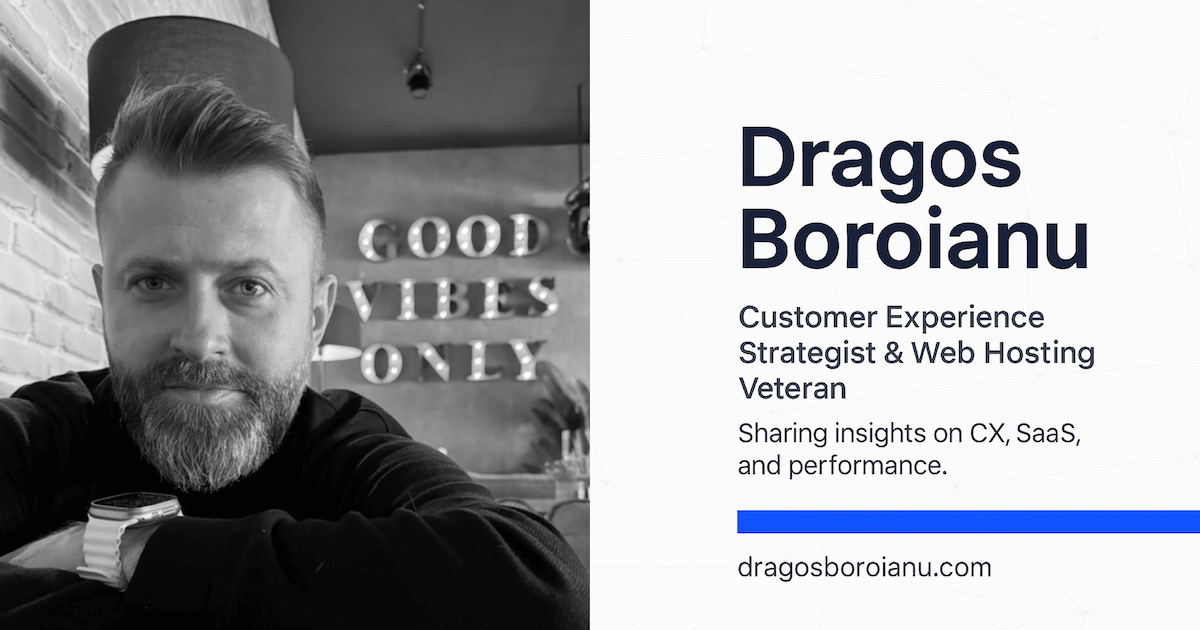 GOOD
VIBES
ONLY

Dragos Boroianu

Customer Experience Strategist & Web Hosting Veteran

Sharing insights on CX, SaaS, and performance.

dragosboroianu.com